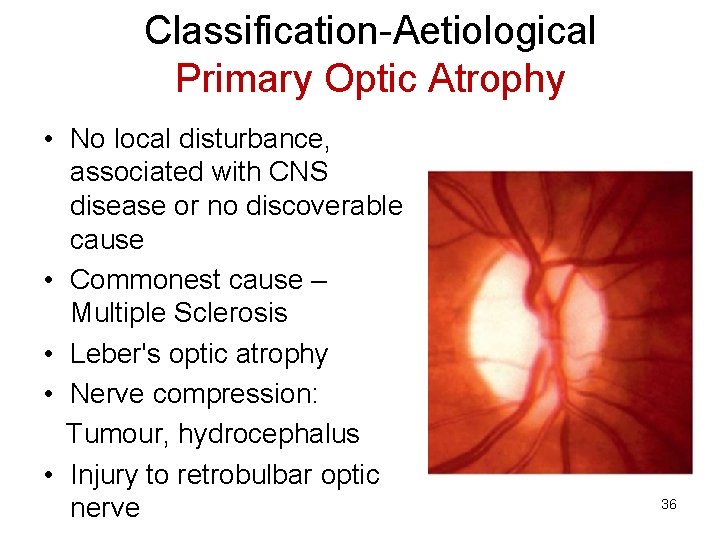 Classification-Aetiological
Primary Optic Atrophy

• No local disturbance, associated with CNS disease or no discoverable cause
• Commonest cause – Multiple Sclerosis
• Leber's optic atrophy
• Nerve compression:
Tumour, hydrocephalus
• Injury to retrobulbar optic nerve

36